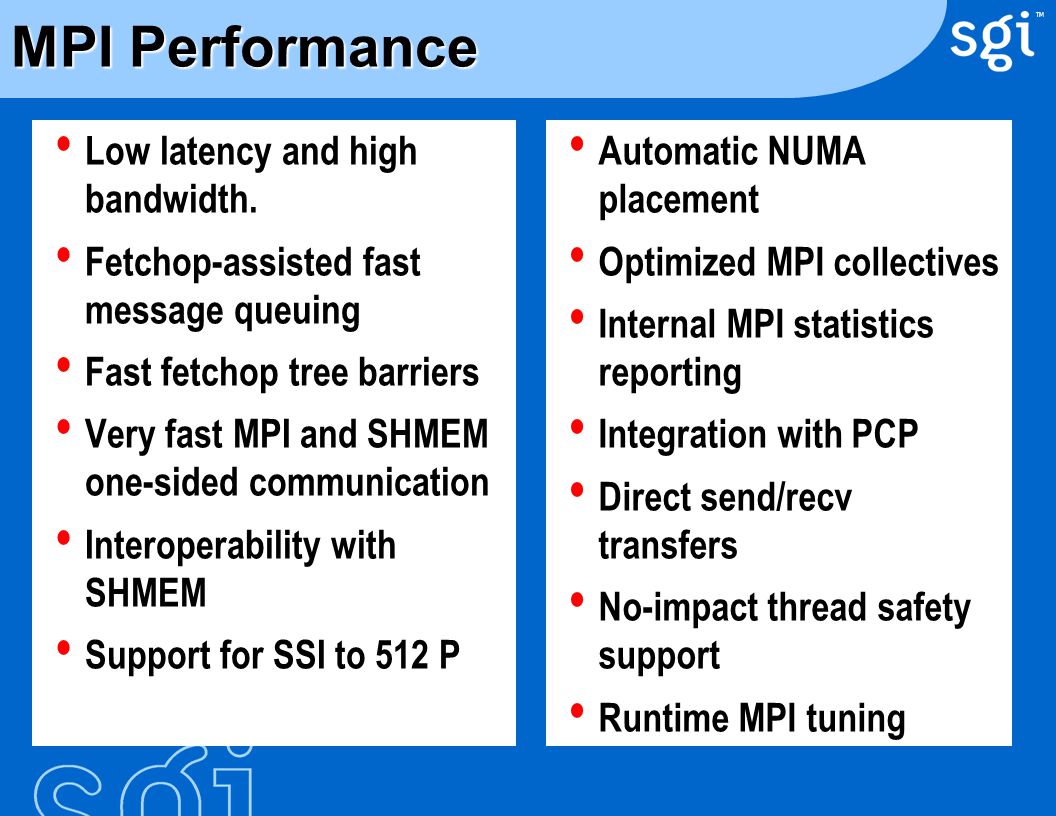 MPI Performance

sgi™

• Low latency and high bandwidth.
• Fetchop-assisted fast message queuing
• Fast fetchop tree barriers
• Very fast MPI and SHMEM one-sided communication
• Interoperability with SHMEM
• Support for SSI to 512 P

• Automatic NUMA placement
• Optimized MPI collectives
• Internal MPI statistics reporting
• Integration with PCP
• Direct send/recv transfers
• No-impact thread safety support
• Runtime MPI tuning

sgi